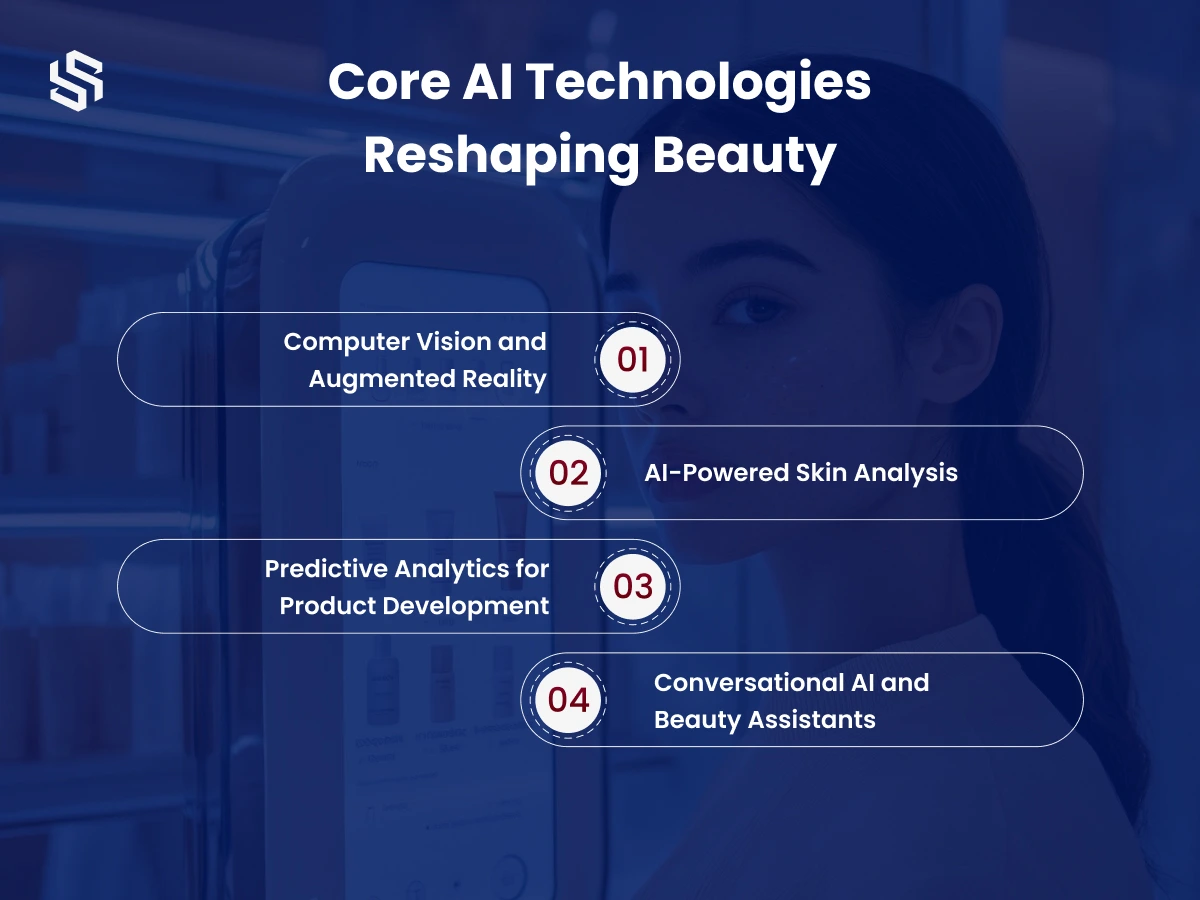 Core AI Technologies Reshaping Beauty

Computer Vision and Augmented Reality
01

02
AI-Powered Skin Analysis

Predictive Analytics for Product Development
03

04
Conversational AI and Beauty Assistants